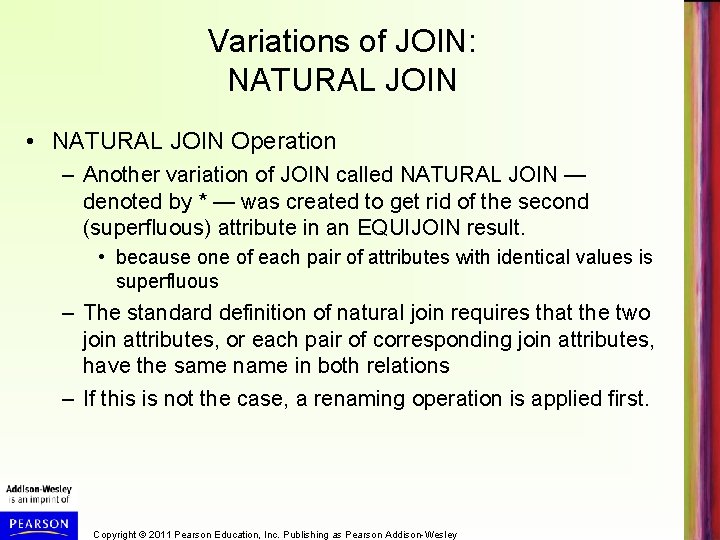 Variations of JOIN:
NATURAL JOIN

• NATURAL JOIN Operation
– Another variation of JOIN called NATURAL JOIN — denoted by * — was created to get rid of the second (superfluous) attribute in an EQUIJOIN result.
• because one of each pair of attributes with identical values is superfluous
– The standard definition of natural join requires that the two join attributes, or each pair of corresponding join attributes, have the same name in both relations
– If this is not the case, a renaming operation is applied first.

Addison-Wesley
is an imprint of
PEARSON

Copyright © 2011 Pearson Education, Inc. Publishing as Pearson Addison-Wesley